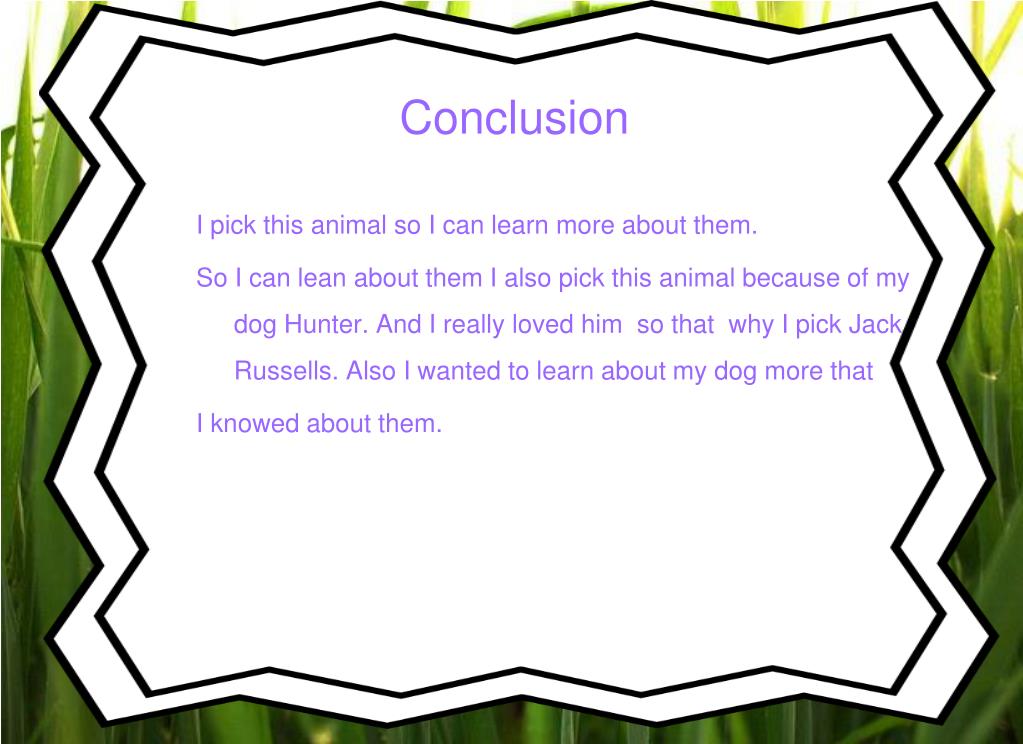 Conclusion

I pick this animal so I can learn more about them.

So I can lean about them I also pick this animal because of my dog Hunter. And I really loved him so that why I pick Jack Russells. Also I wanted to learn about my dog more that

I knowed about them.